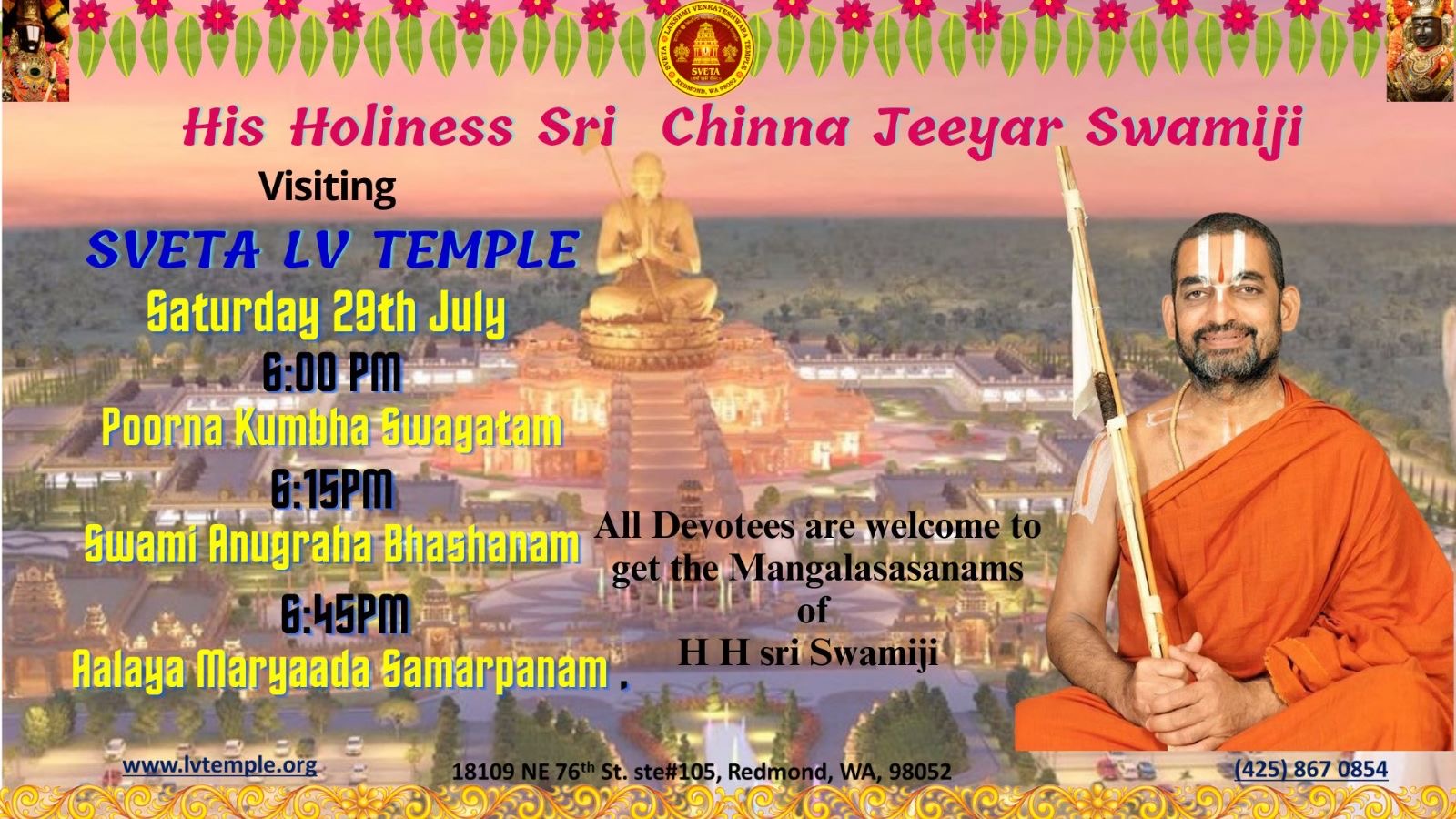 SVETA LAKSHMI VENKATESWARA TEMPLE
SVETA
REDMOND, WA 98052

His Holiness Sri Chinna Jeeyar Swamiji

Visiting

SVETA LV TEMPLE

Saturday 29th July

6:00 PM

Poorna Kumbha Swagatam

6:15PM

Swami Anugraha Bhashanam

6:45PM

Aalaya Maryaada Samarpanam .

All Devotees are welcome to get the Mangalasasanams of H H sri Swamiji

www.lvtemple.org

18109 NE 76$^{th}$ St. ste#105, Redmond, WA, 98052

(425) 867 0854